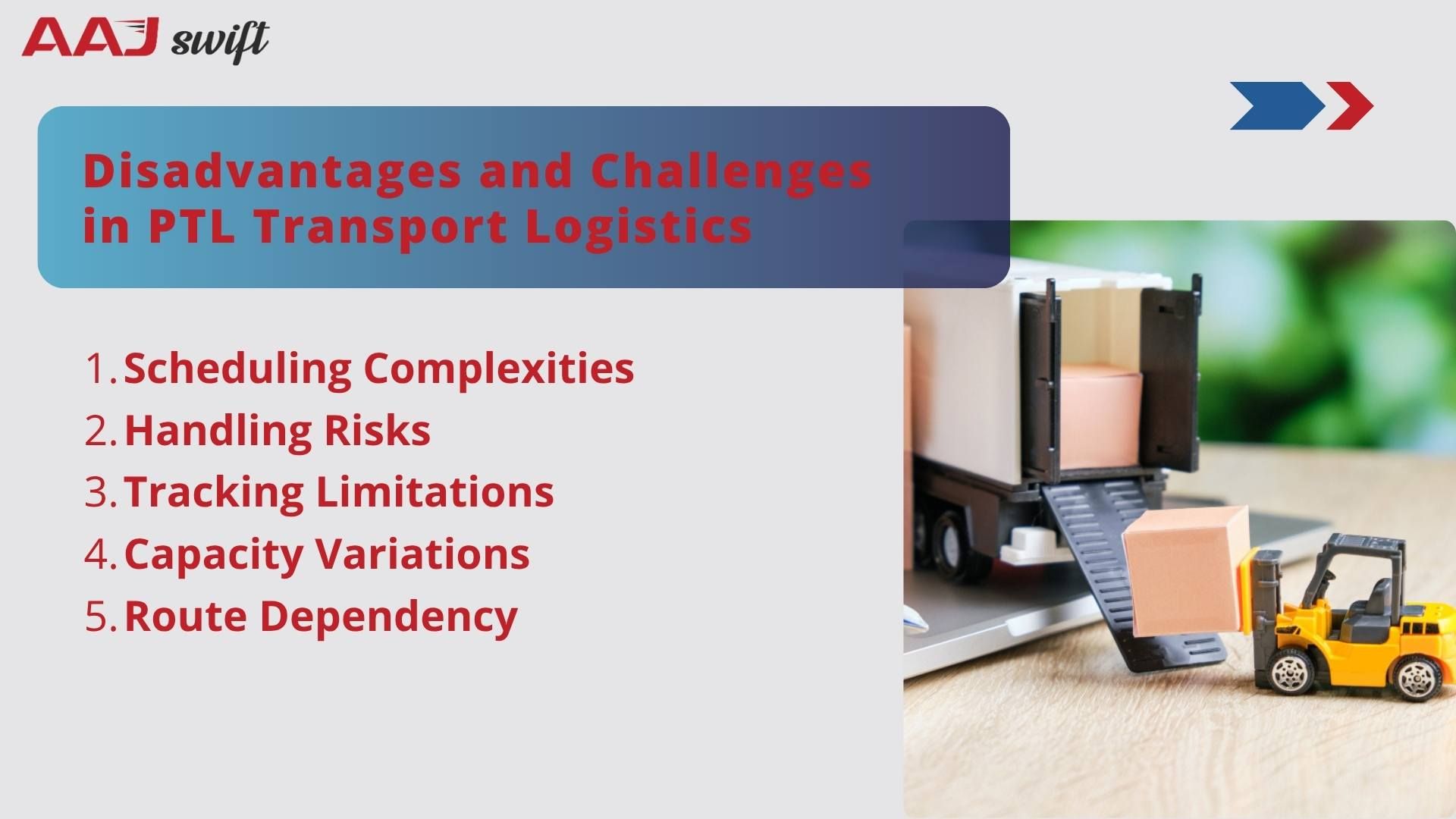 AAJ swift

Disadvantages and Challenges in PTL Transport Logistics

1. Scheduling Complexities
2. Handling Risks
3. Tracking Limitations
4. Capacity Variations
5. Route Dependency